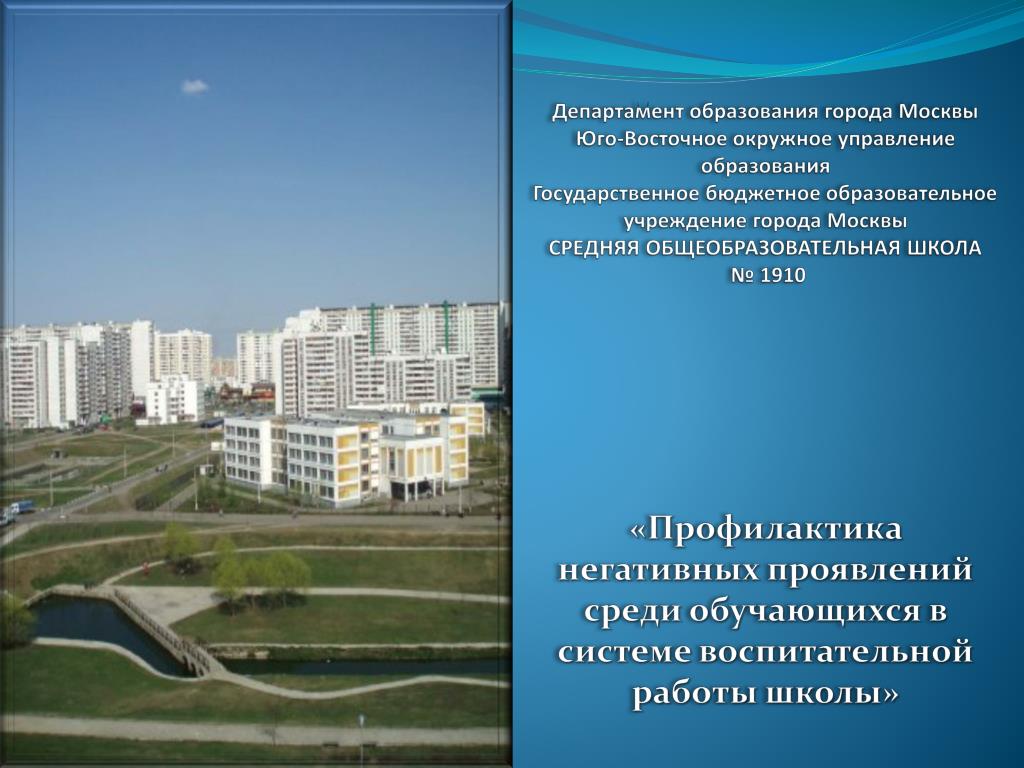 Департамент образования города Москвы
Юго-Восточное окружное управление образования
Государственное бюджетное образовательное учреждение города Москвы
СРЕДНЯЯ ОБЩЕОБРАЗОВАТЕЛЬНАЯ ШКОЛА № 1910

«Профилактика негативных проявлений среди обучающихся в системе воспитательной работы школы»